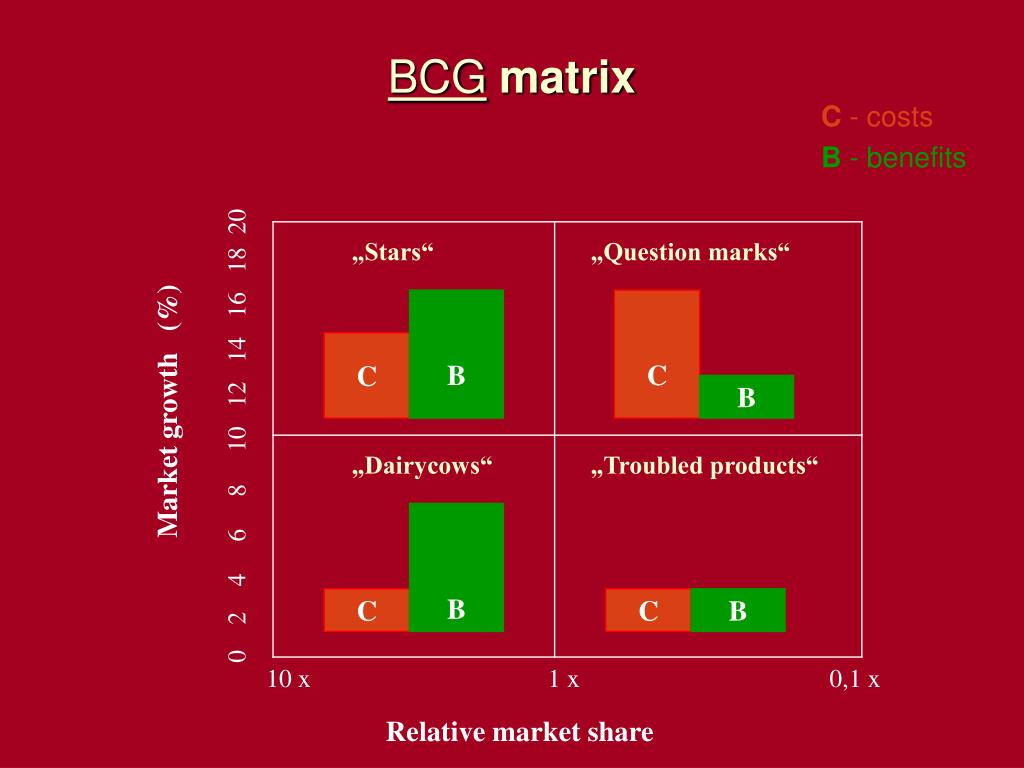 BCG matrix

C - costs
B - benefits

Market growth (%)

0 2 4 6 8 10 12 14 16 18 20

„Stars“

C B

„Question marks“

C B

„Dairycows“

C B

„Troubled products“

C B

10 x 1 x 0,1 x

Relative market share